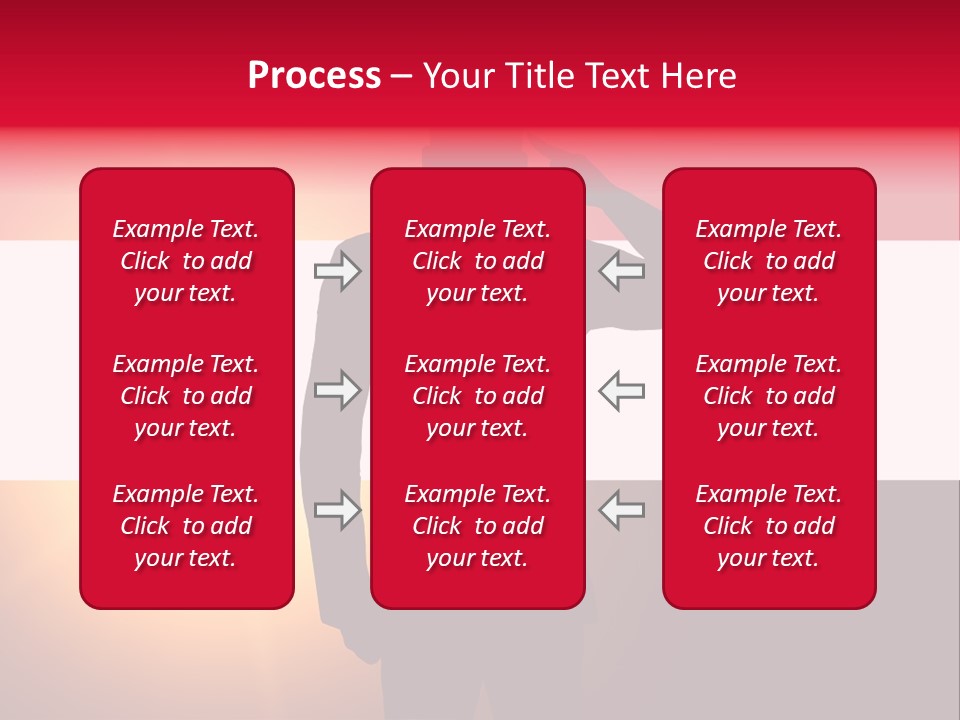 Process – Your Title Text Here

Example Text. Click to add your text.

Example Text. Click to add your text.

Example Text. Click to add your text.

Example Text. Click to add your text.

Example Text. Click to add your text.

Example Text. Click to add your text.

Example Text. Click to add your text.

Example Text. Click to add your text.

Example Text. Click to add your text.